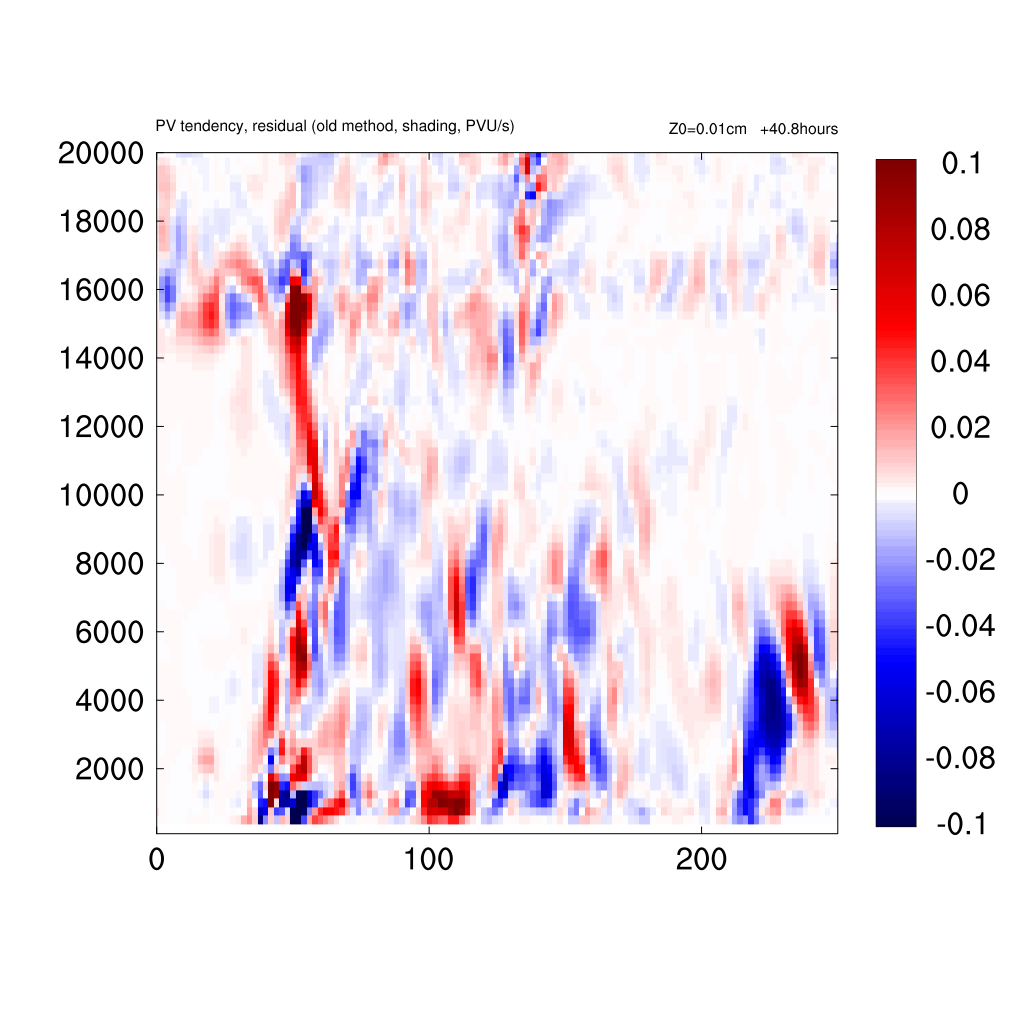 PV tendency, residual (old method, shading, PVU/s)

Z0=0.01cm +40.8hours

20000
18000
16000
14000
12000
10000
8000
6000
4000
2000

0
100
200

0.1
0.08
0.06
0.04
0.02
0
-0.02
-0.04
-0.06
-0.08
-0.1